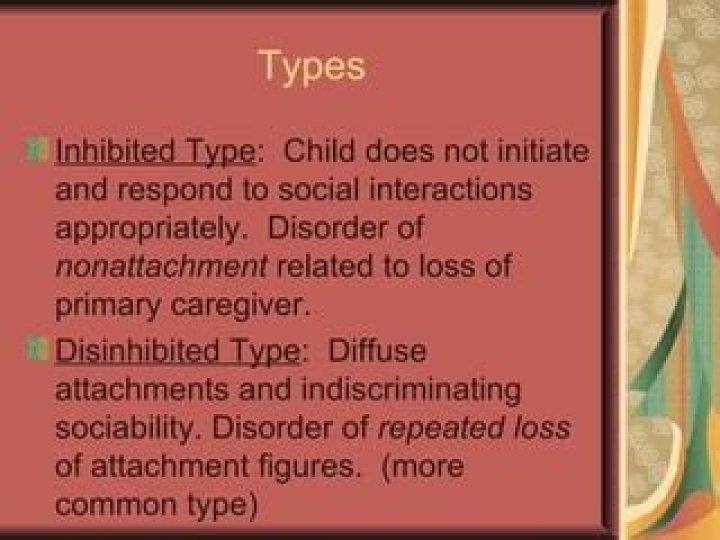 Types

Inhibited Type: Child does not initiate and respond to social interactions appropriately. Disorder of nonattachment related to loss of primary caregiver.

Disinhibited Type: Diffuse attachments and indiscriminating sociability. Disorder of repeated loss of attachment figures. (more common type)